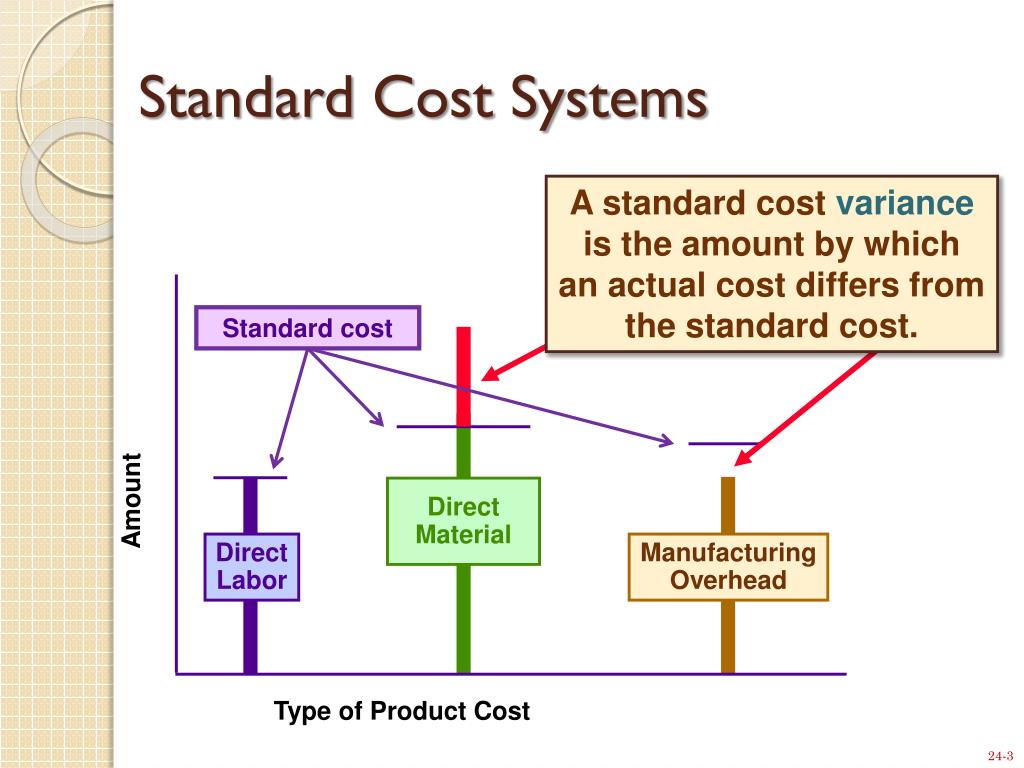 Standard Cost Systems

A standard cost variance is the amount by which an actual cost differs from the standard cost.

Standard cost

Amount

Direct Labor

Direct Material

Manufacturing Overhead

Type of Product Cost

24-3